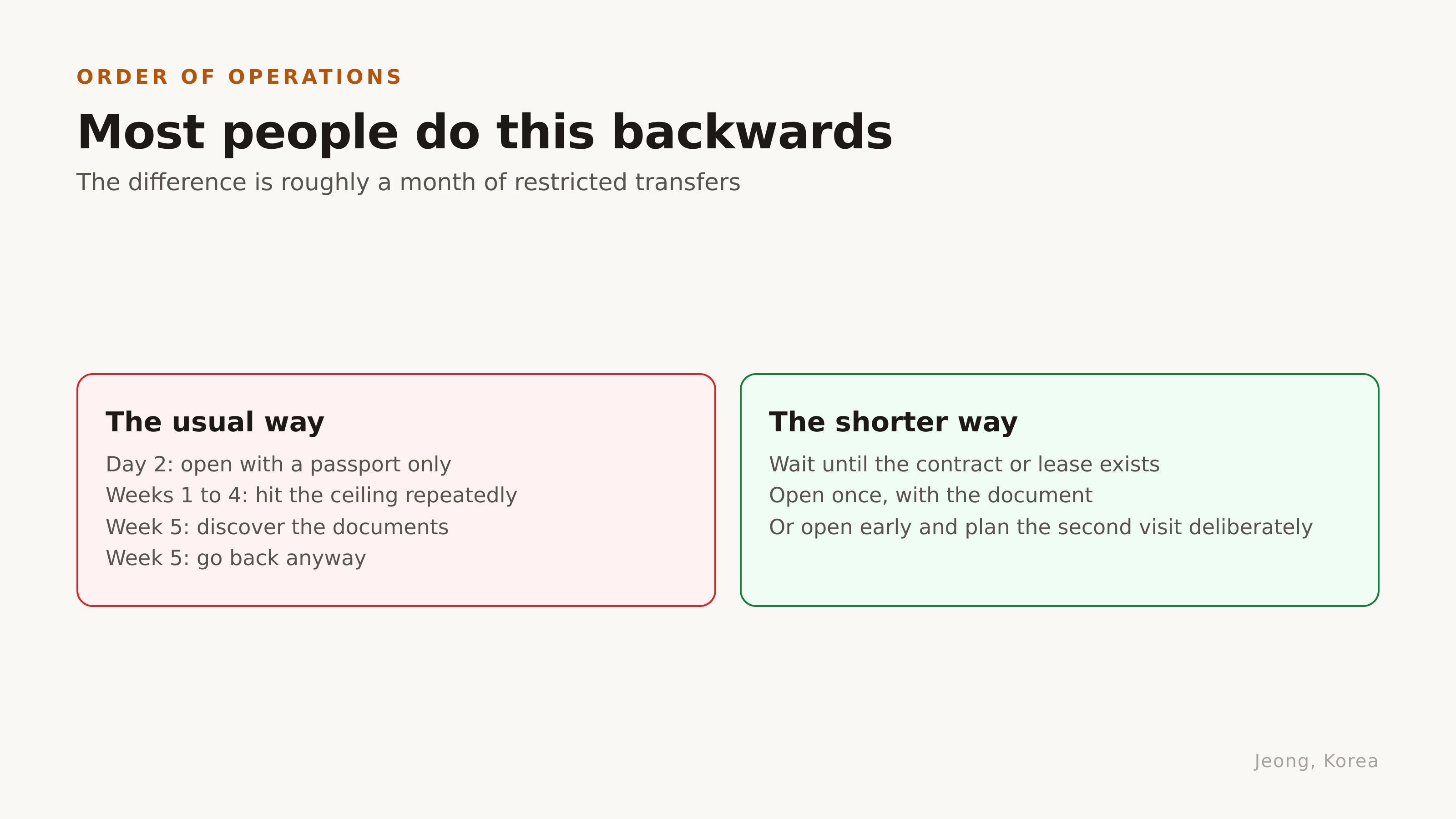 ORDER OF OPERATIONS

Most people do this backwards

The difference is roughly a month of restricted transfers

The usual way

Day 2: open with a passport only
Weeks 1 to 4: hit the ceiling repeatedly
Week 5: discover the documents
Week 5: go back anyway

The shorter way

Wait until the contract or lease exists
Open once, with the document
Or open early and plan the second visit deliberately

Jeong, Korea